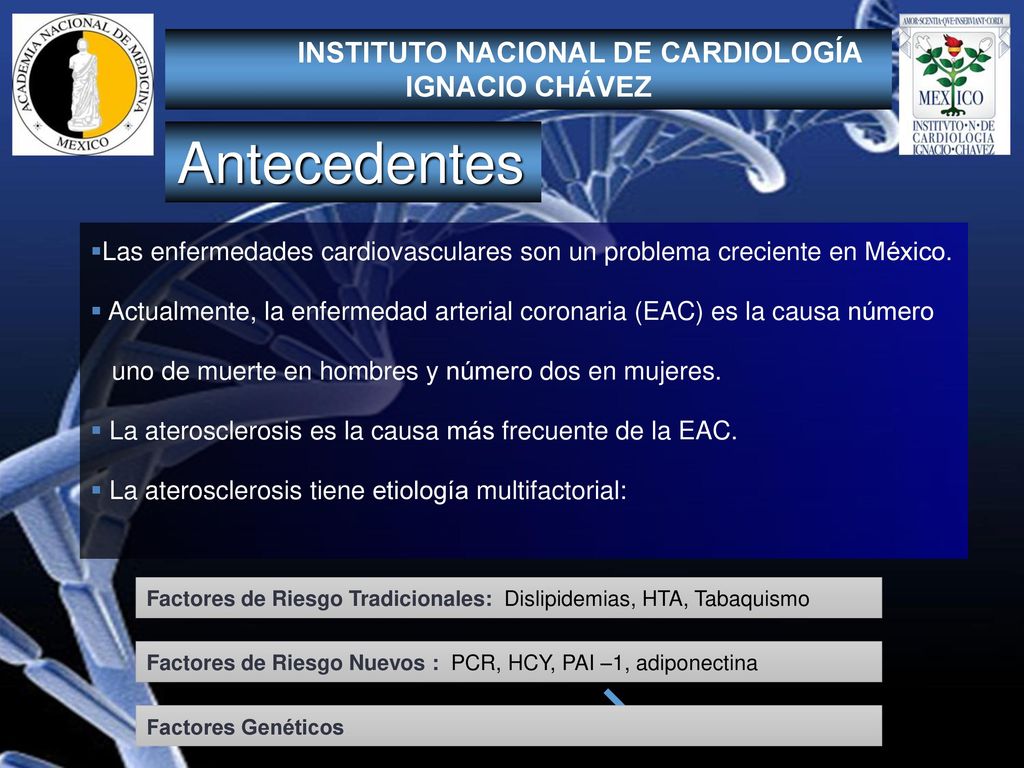 ACADEMIA NACIONAL DE MEDICINA
MEXICO

INSTITUTO NACIONAL DE CARDIOLOGÍA IGNACIO CHÁVEZ

AMOR·SCIENTIA·QVE·INSERVIANT·CORDI
MEXICO
INSTITVTO·N·DE CARDIOLOGIA IGNACIO·CHAVEZ

Antecedentes

▪Las enfermedades cardiovasculares son un problema creciente en México.

▪ Actualmente, la enfermedad arterial coronaria (EAC) es la causa número uno de muerte en hombres y número dos en mujeres.

▪ La aterosclerosis es la causa más frecuente de la EAC.

▪ La aterosclerosis tiene etiología multifactorial:

Factores de Riesgo Tradicionales: Dislipidemias, HTA, Tabaquismo

Factores de Riesgo Nuevos : PCR, HCY, PAI –1, adiponectina

Factores Genéticos